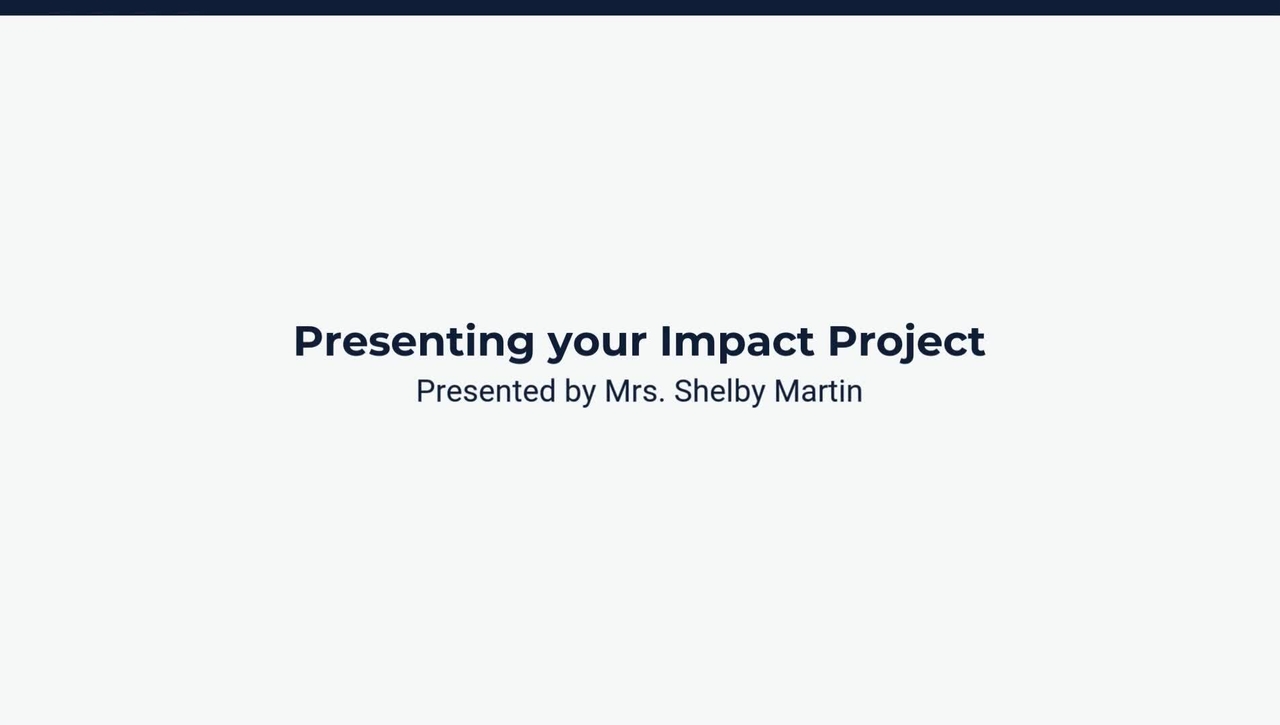 Presenting your Impact Project
Presented by Mrs. Shelby Martin